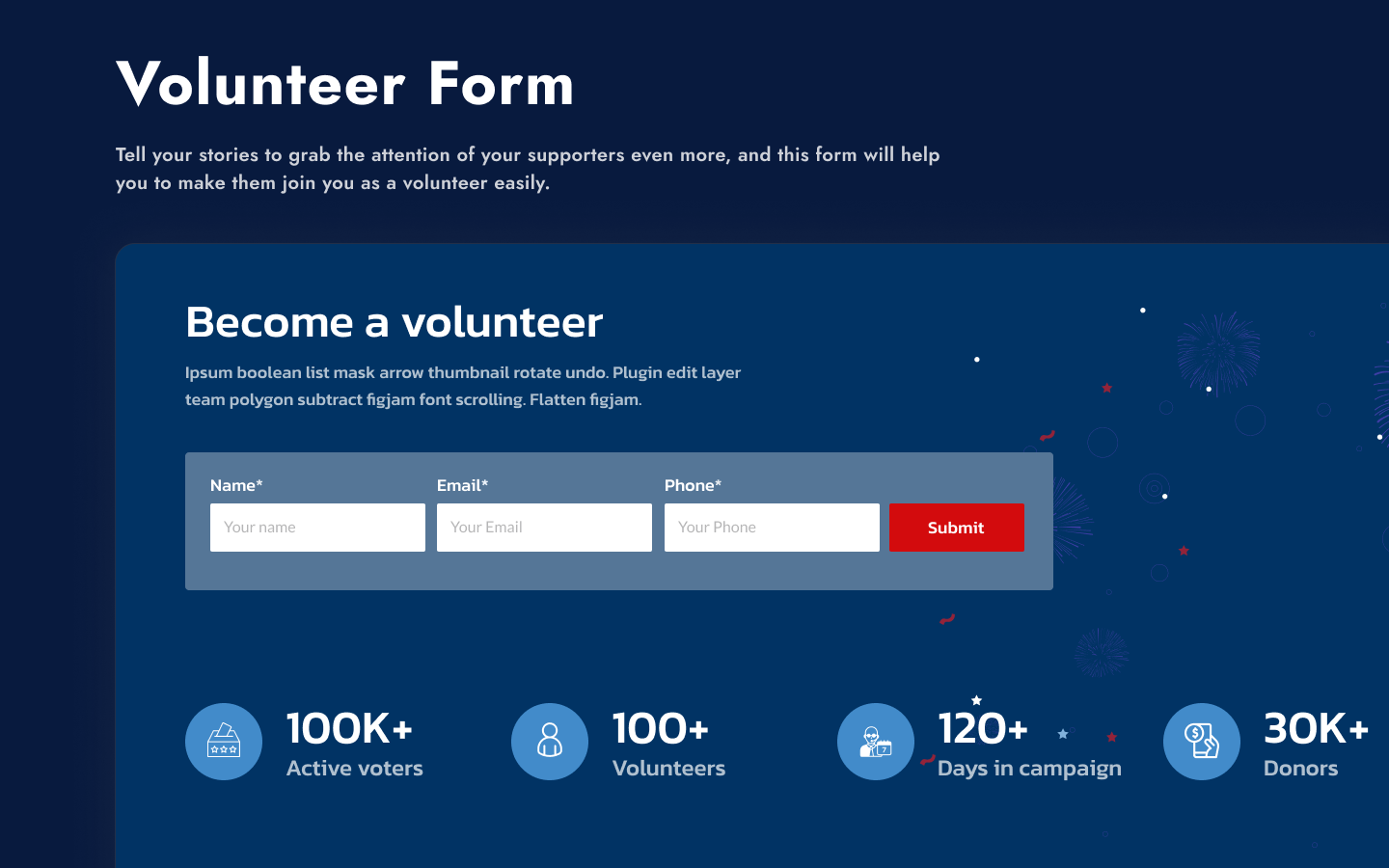 Volunteer Form

Tell your stories to grab the attention of your supporters even more, and this form will help you to make them join you as a volunteer easily.

Become a volunteer

Ipsum boolean list mask arrow thumbnail rotate undo. Plugin edit layer team polygon subtract figjam font scrolling. Flatten figjam.

Name*
Your name

Email*
Your Email

Phone*
Your Phone

Submit

100K+
Active voters

100+
Volunteers

120+
Days in campaign

30K+
Donors